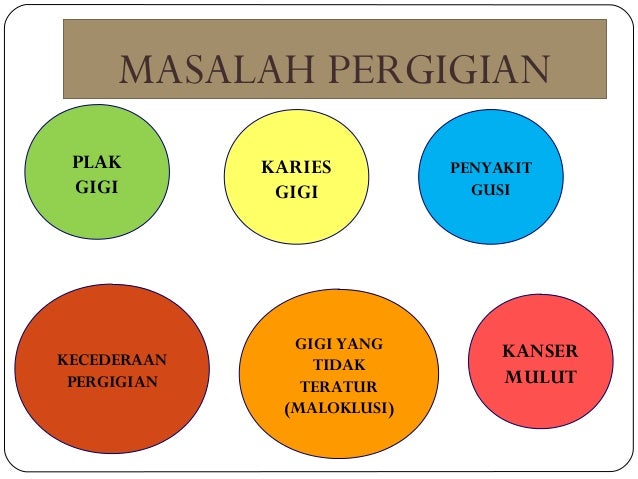 MASALAH PERGIGIAN

PLAK GIGI

KARIES GIGI

PENYAKIT GUSI

KECEDERAAN PERGIGIAN

GIGI YANG TIDAK TERATUR (MALOKLUSI)

KANSER MULUT